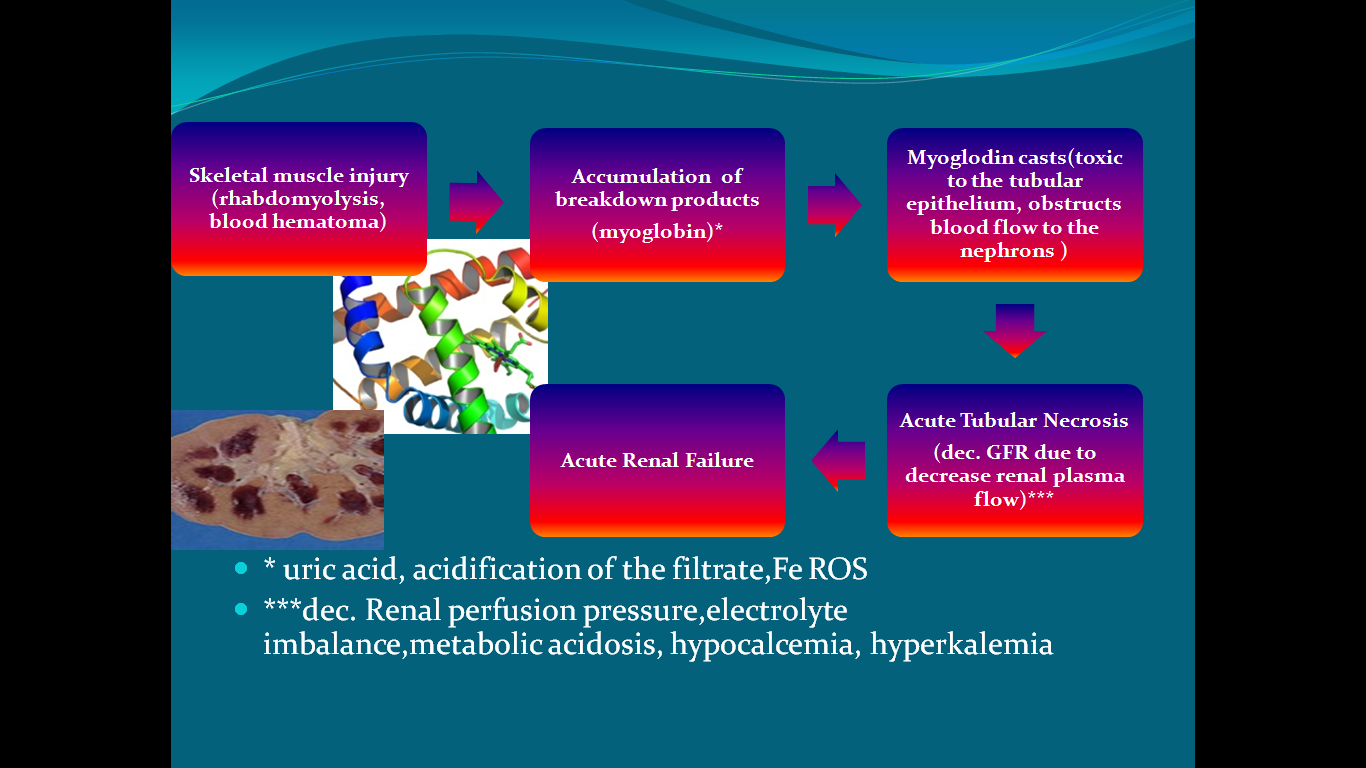 Skeletal muscle injury (rhabdomyolysis, blood hematoma)

Accumulation of breakdown products

(myoglobin)*

Myoglodin casts(toxic to the tubular epithelium, obstructs blood flow to the nephrons )

Acute Tubular Necrosis

(dec. GFR due to decrease renal plasma flow)***

Acute Renal Failure

* uric acid, acidification of the filtrate,Fe ROS

***dec. Renal perfusion pressure,electrolyte imbalance,metabolic acidosis, hypocalcemia, hyperkalemia